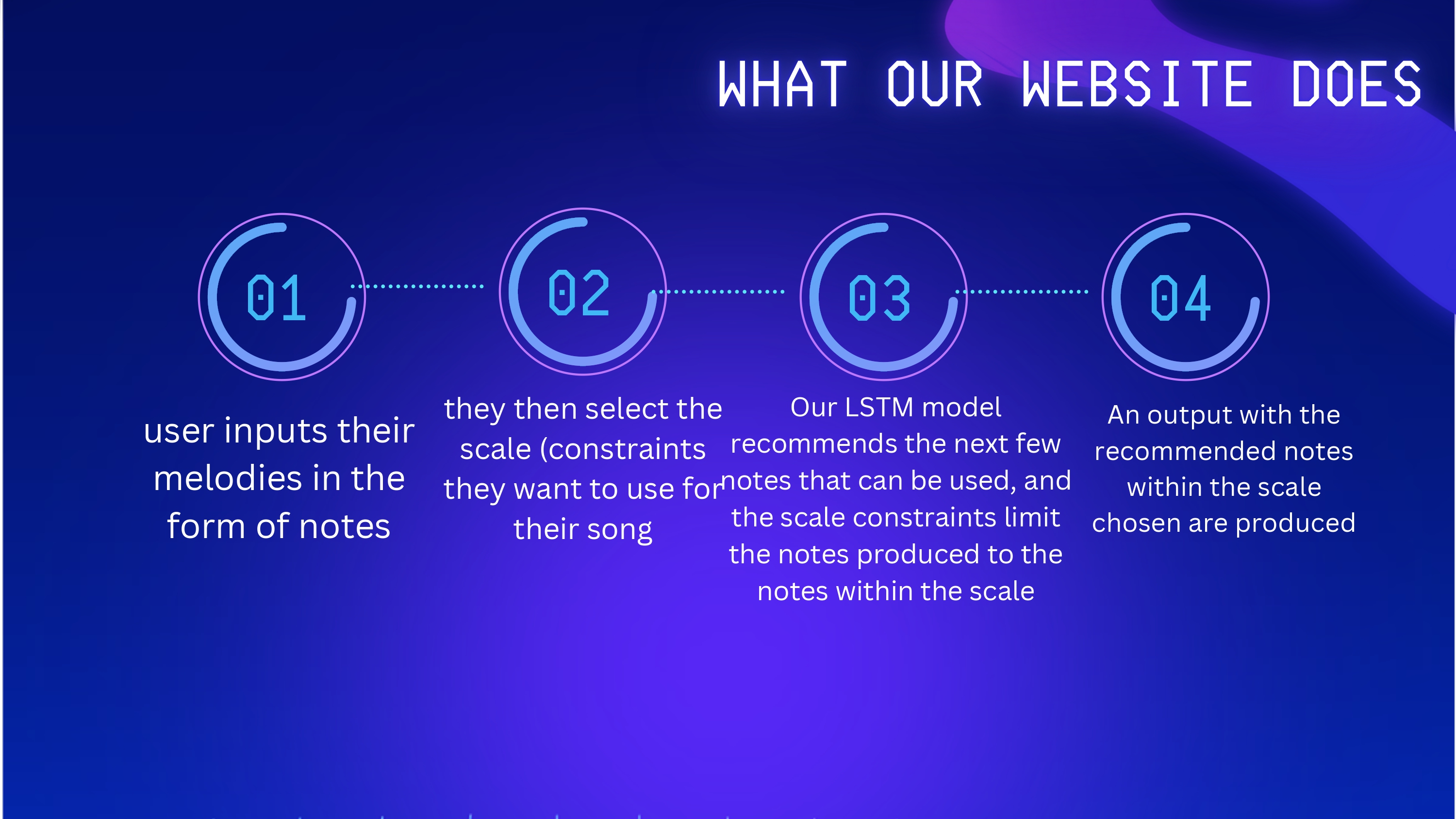 WHAT OUR WEBSITE DOES

01

user inputs their melodies in the form of notes

02

they then select the scale (constraints they want to use for their song

03

Our LSTM model recommends the next few notes that can be used, and the scale constraints limit the notes produced to the notes within the scale

04

An output with the recommended notes within the scale chosen are produced